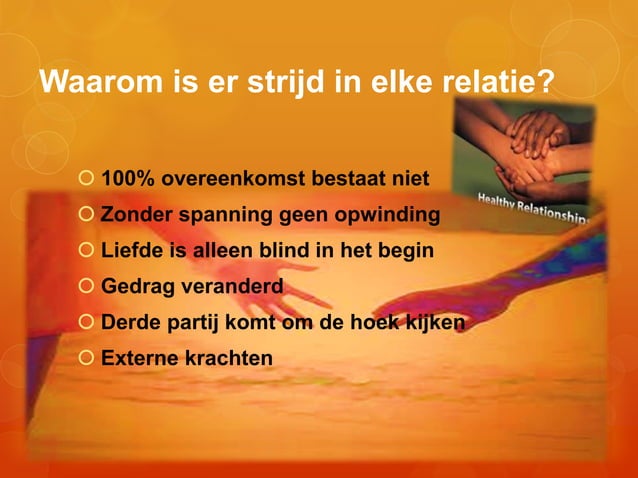 Waarom is er strijd in elke relatie?

Healthy Relationships

100% overeenkomst bestaat niet
Zonder spanning geen opwinding
Liefde is alleen blind in het begin
Gedrag veranderd
Derde partij komt om de hoek kijken
Externe krachten